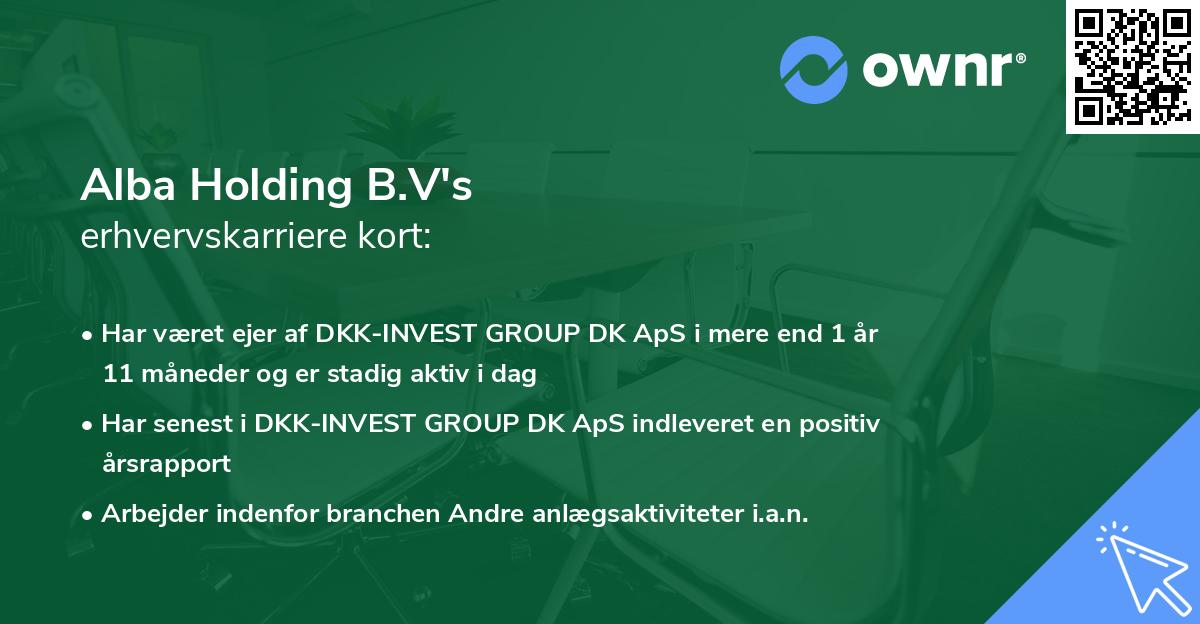 ownr®

Alba Holding B.V's
erhvervskarriere kort:

• Har været ejer af DKK-INVEST GROUP DK ApS i mere end 1 år 11 måneder og er stadig aktiv i dag

• Har senest i DKK-INVEST GROUP DK ApS indleveret en positiv årsrapport

• Arbejder indenfor branchen Andre anlægsaktiviteter i.a.n.